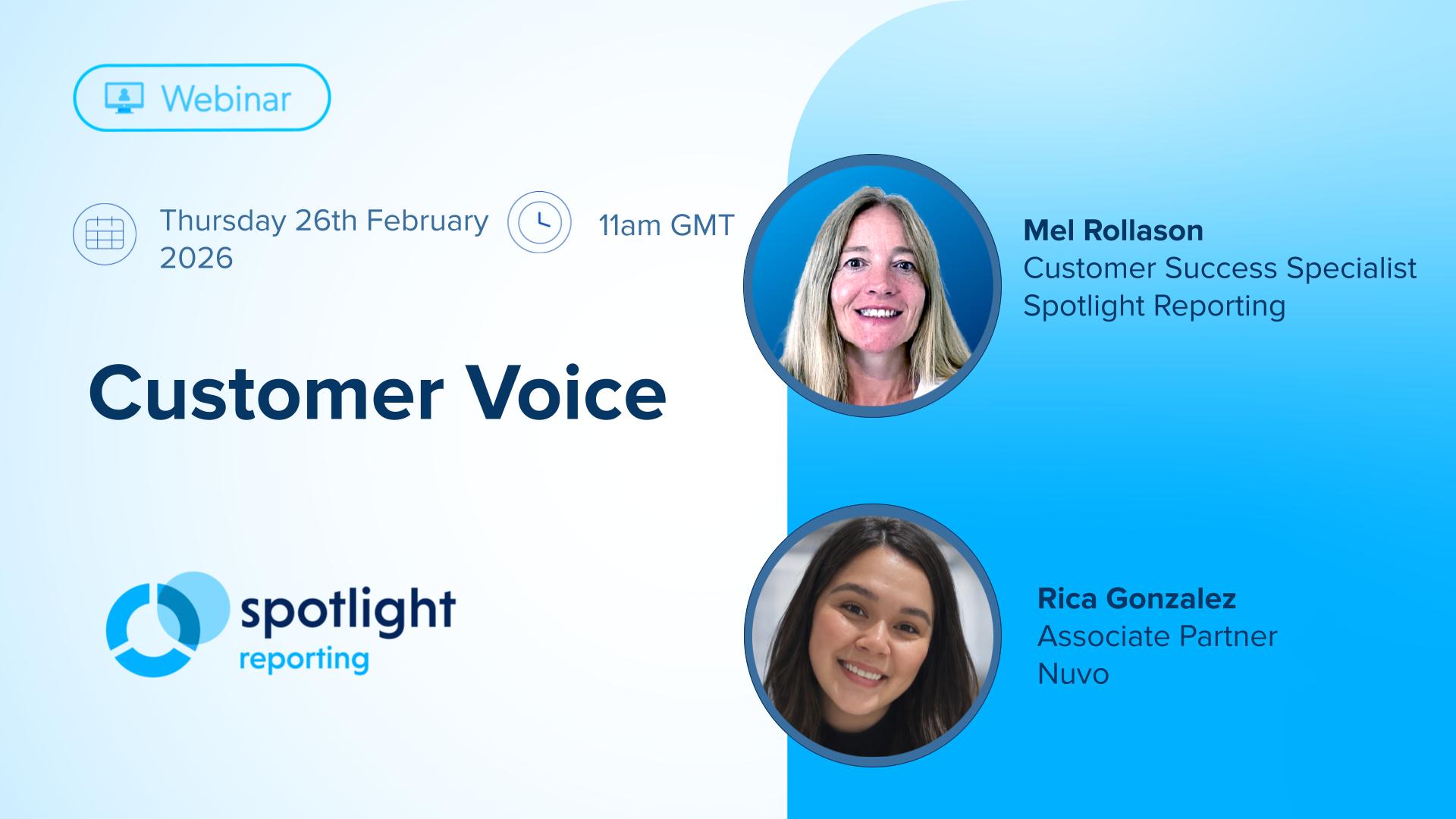 Webinar

Thursday 26th February 2026

11am GMT

Customer Voice

spotlight
reporting

Mel Rollason
Customer Success Specialist
Spotlight Reporting

Rica Gonzalez
Associate Partner
Nuvo